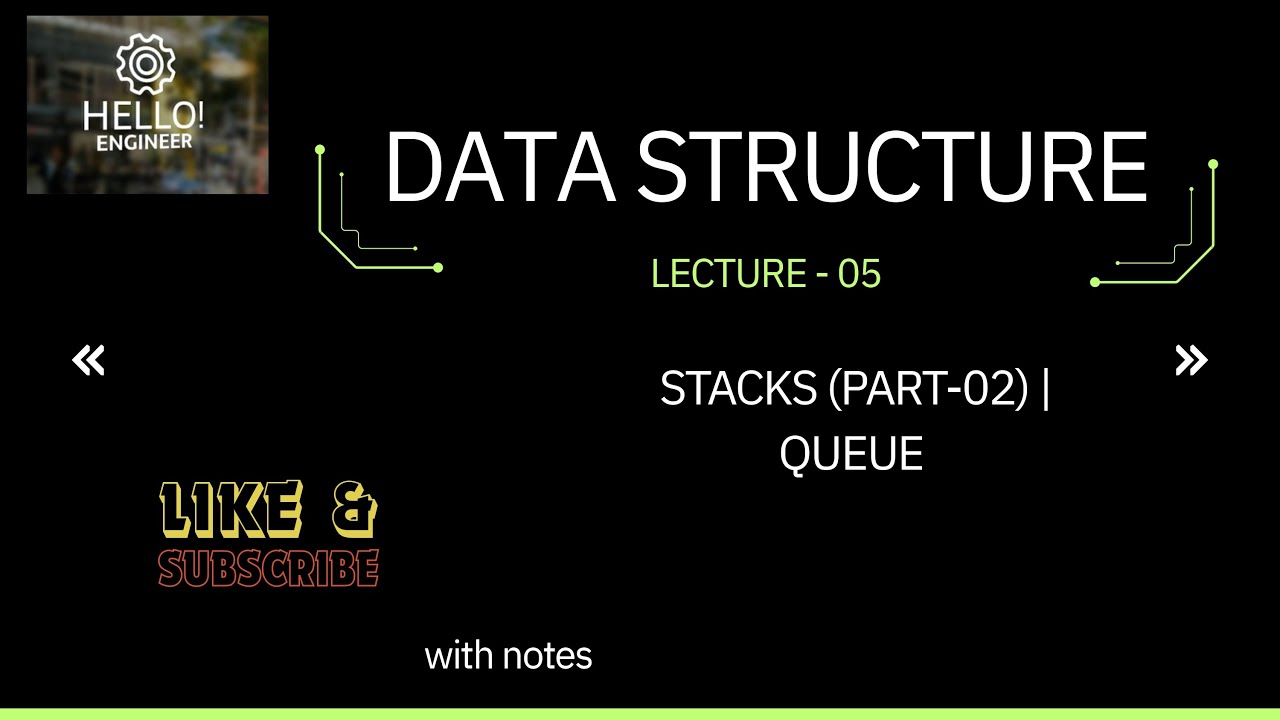 HELLO!
ENGINEER

DATA STRUCTURE

LECTURE - 05

«

»

STACKS (PART-02) |
QUEUE

LIKE &
SUBSCRIBE

with notes